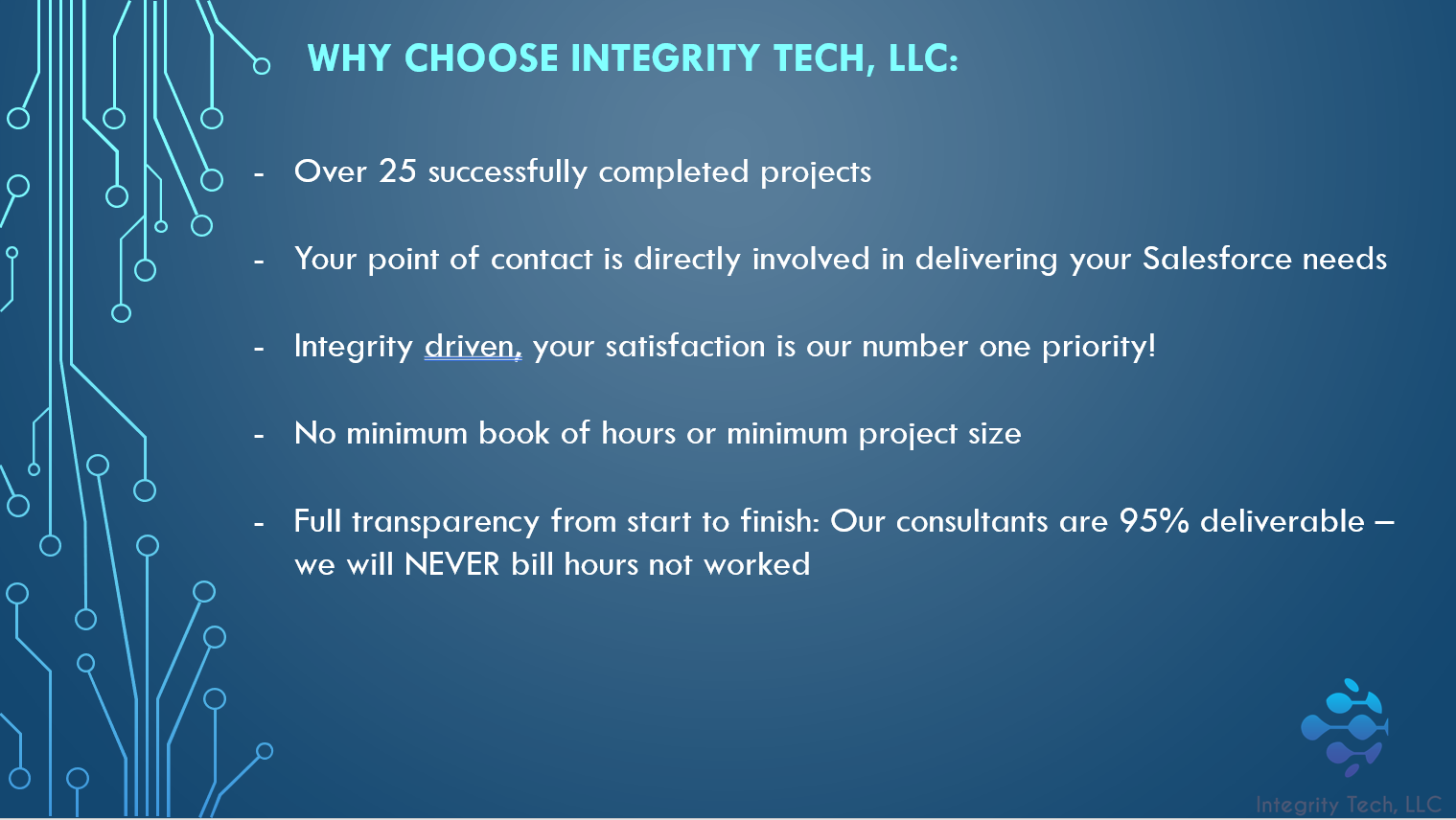 WHY CHOOSE INTEGRITY TECH, LLC:

- Over 25 successfully completed projects

- Your point of contact is directly involved in delivering your Salesforce needs

- Integrity driven, your satisfaction is our number one priority!

- No minimum book of hours or minimum project size

- Full transparency from start to finish: Our consultants are 95% deliverable – we will NEVER bill hours not worked

Integrity Tech, LLC